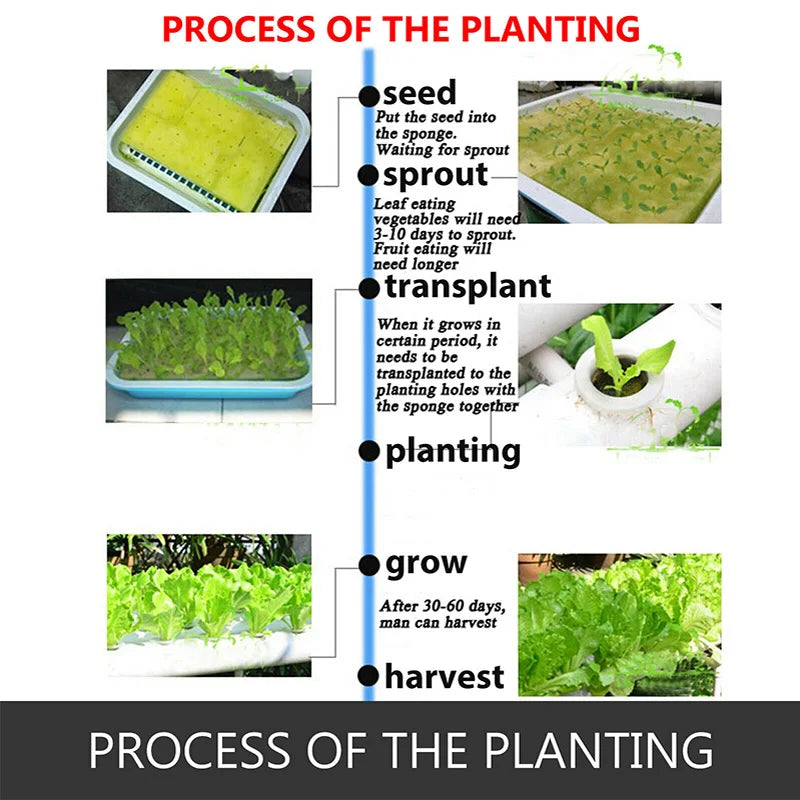 PROCESS OF THE PLANTING

seed
Put the seed into the sponge. Waiting for sprout

sprout
Leaf eating vegetables will need 3-10 days to sprout. Fruit eating will need longer

transplant
When it grows in certain period, it needs to be transplanted to the planting holes with the sponge together

planting

grow
After 30-60 days, man can harvest

harvest

PROCESS OF THE PLANTING